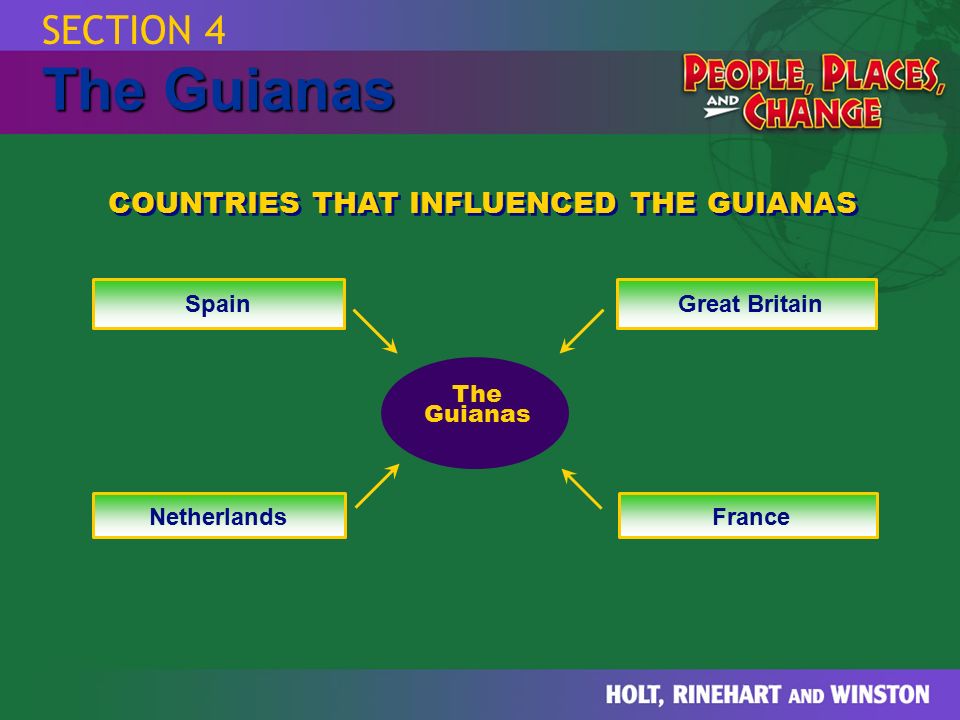 SECTION 4

The Guianas

PEOPLE, PLACES, AND CHANGE

COUNTRIES THAT INFLUENCED THE GUIANAS

Spain

Great Britain

The Guianas

Netherlands

France

HOLT, RINEHART AND WINSTON